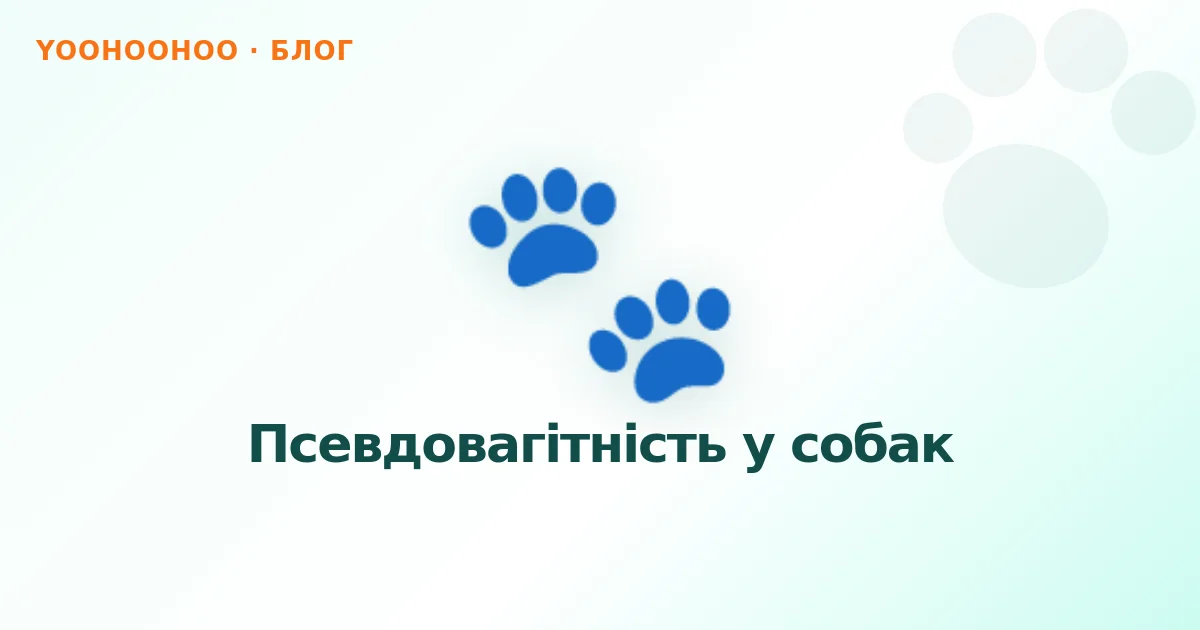 YOOHOOHOO · БЛОГ

Псевдовагітність у собак